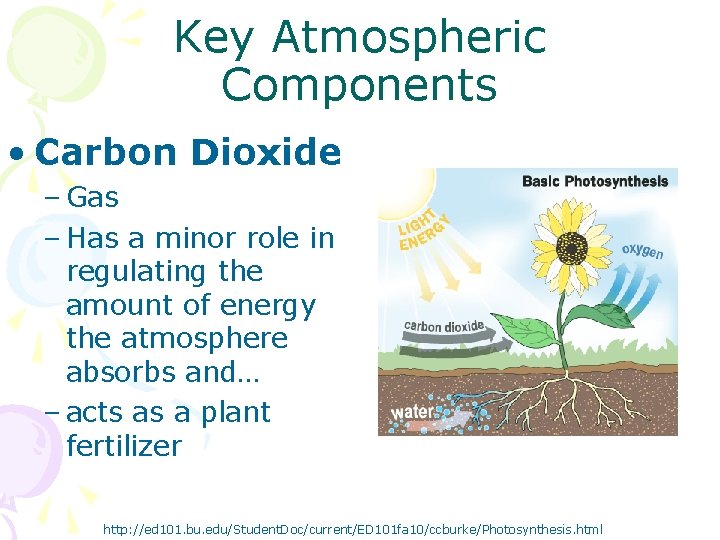 Key Atmospheric Components

• Carbon Dioxide
– Gas
– Has a minor role in regulating the amount of energy the atmosphere absorbs and…
– acts as a plant fertilizer

Basic Photosynthesis

LIGHT ENERGY

oxygen

carbon dioxide

water

http://ed101.bu.edu/StudentDoc/current/ED101fa10/ccburke/Photosynthesis.html